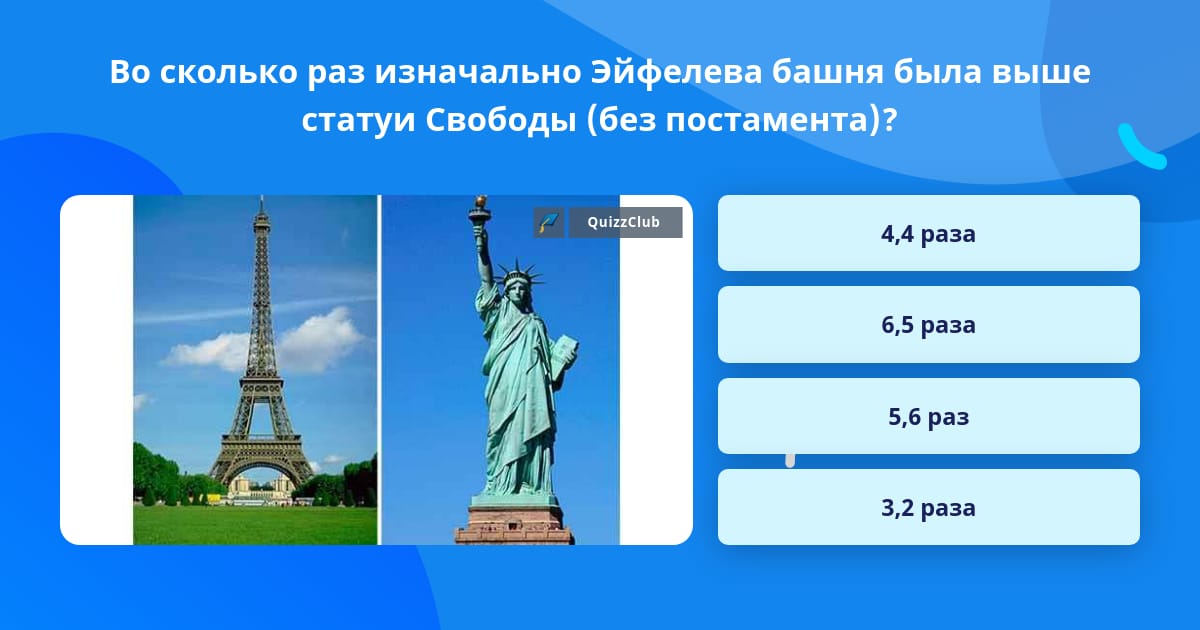 Во сколько раз изначально Эйфелева башня была выше статуи Свободы (без постамента)?

QuizzClub

4,4 раза

6,5 раза

5,6 раз

3,2 раза